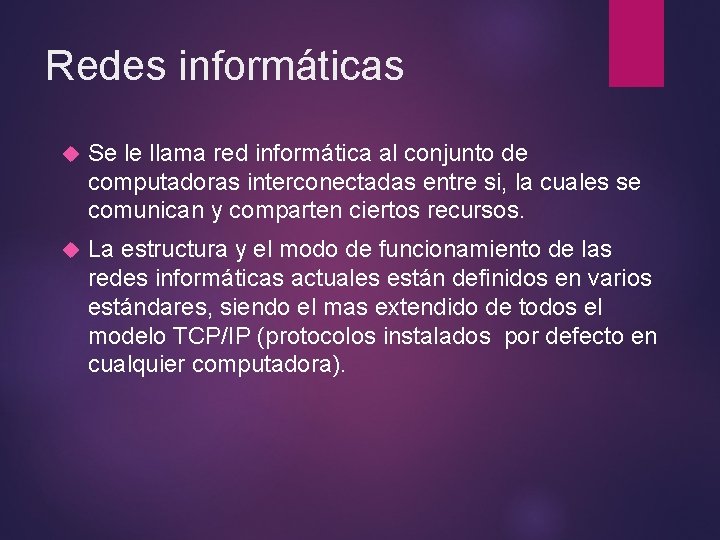 Redes informáticas

Se le llama red informática al conjunto de computadoras interconectadas entre si, la cuales se comunican y comparten ciertos recursos.

La estructura y el modo de funcionamiento de las redes informáticas actuales están definidos en varios estándares, siendo el mas extendido de todos el modelo TCP/IP (protocolos instalados por defecto en cualquier computadora).